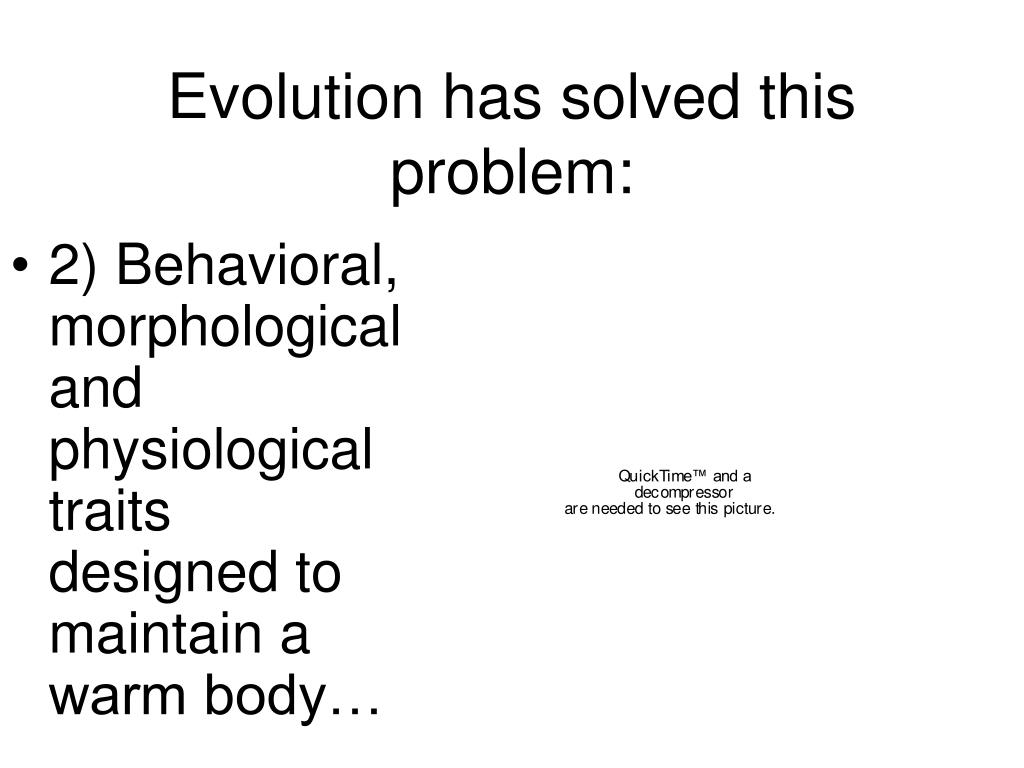 Evolution has solved this problem:

• 2) Behavioral, morphological and physiological traits designed to maintain a warm body…

QuickTime™ and a decompressor are needed to see this picture.